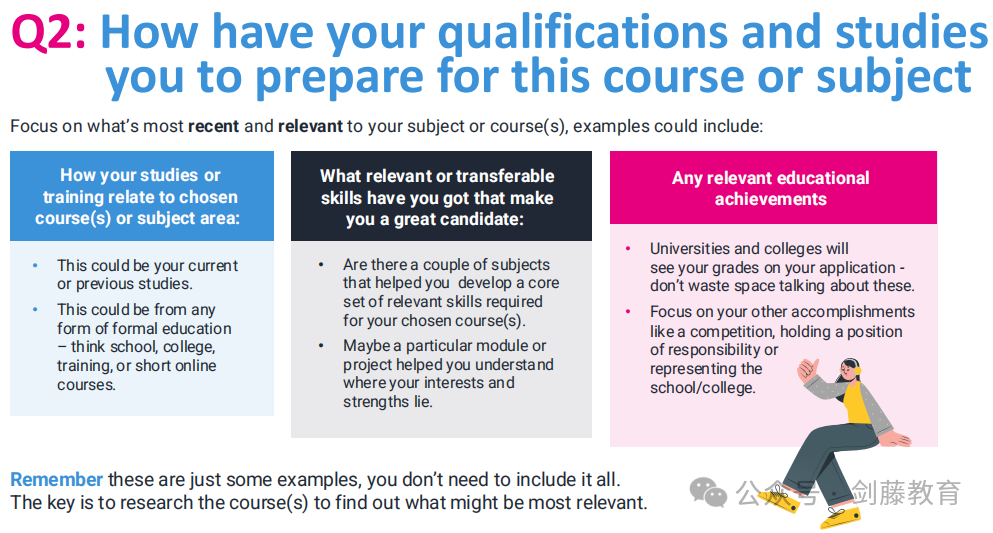 Q2: How have your qualifications and studies you to prepare for this course or subject

Focus on what's most recent and relevant to your subject or course(s), examples could include:

How your studies or training relate to chosen course(s) or subject area:

• This could be your current or previous studies.
• This could be from any form of formal education – think school, college, training, or short online courses.

What relevant or transferable skills have you got that make you a great candidate:

• Are there a couple of subjects that helped you develop a core set of relevant skills required for your chosen course(s).
• Maybe a particular module or project helped you understand where your interests and strengths lie.

Any relevant educational achievements

• Universities and colleges will see your grades on your application - don't waste space talking about these.
• Focus on your other accomplishments like a competition, holding a position of responsibility or representing the school/college.

Remember these are just some examples, you don't need to include it all. The key is to research the course(s) to find out what might be most relevant.

公众号 · 剑藤教育